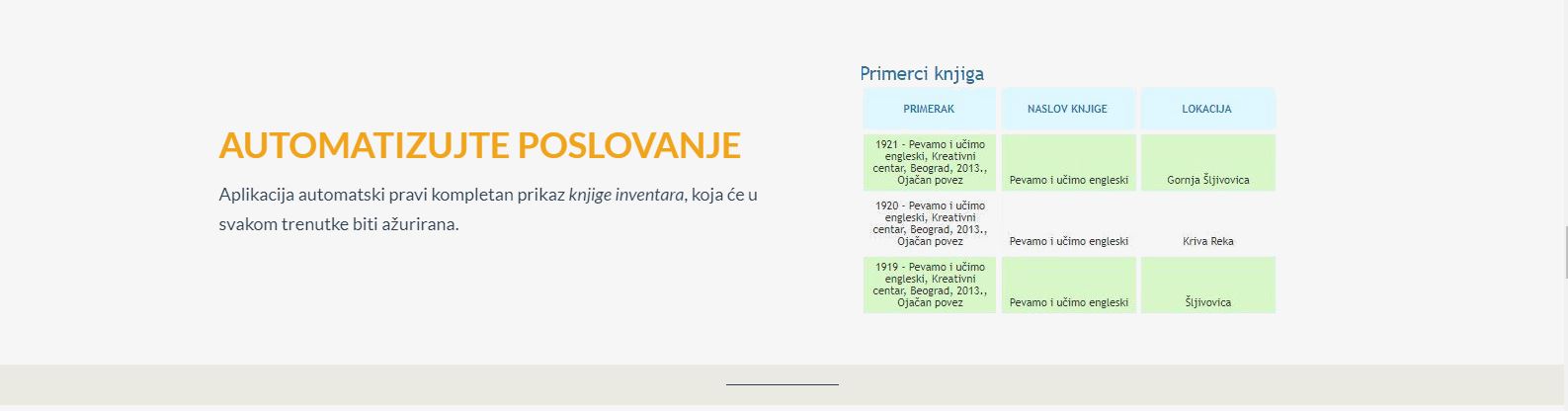 AUTOMATIZUJTE POSLOVANJE

Aplikacija automatski pravi kompletan prikaz knjige inventara, koja će u svakom trenutke biti ažurirana.

Primerci knjiga

| PRIMERAK | NASLOV KNJIGE | LOKACIJA |
|---|---|---|
| 1921 - Pevamo i učimo engleski, Kreativni centar, Beograd, 2013., Ojačan povez | Pevamo i učimo engleski | Gornja Šljivovica |
| 1920 - Pevamo i učimo engleski, Kreativni centar, Beograd, 2013., Ojačan povez | Pevamo i učimo engleski | Kriva Reka |
| 1919 - Pevamo i učimo engleski, Kreativni centar, Beograd, 2013., Ojačan povez | Pevamo i učimo engleski | Šljivovica |